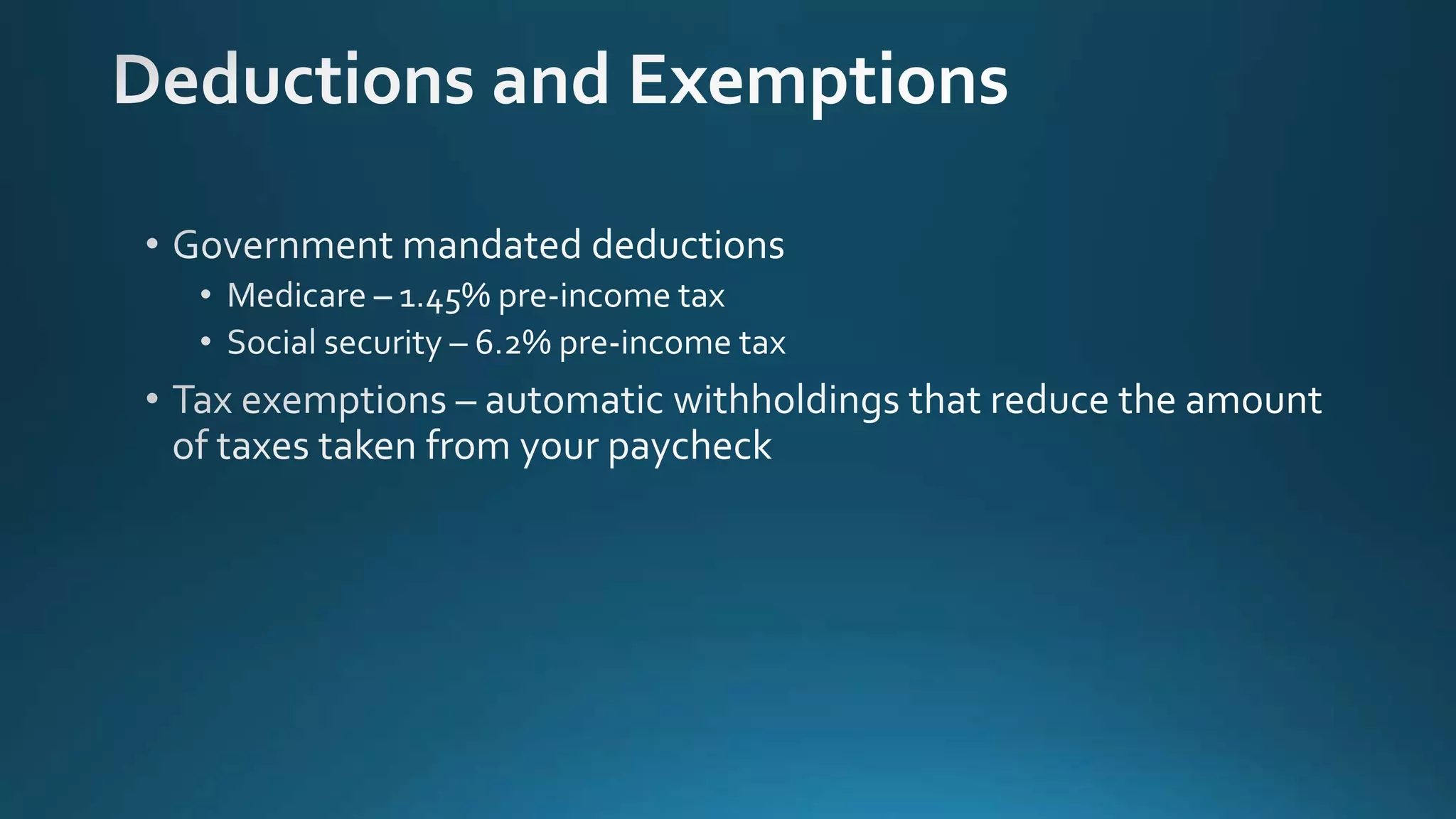 Deductions and Exemptions

• Government mandated deductions
  • Medicare – 1.45% pre-income tax
  • Social security – 6.2% pre-income tax
• Tax exemptions – automatic withholdings that reduce the amount of taxes taken from your paycheck